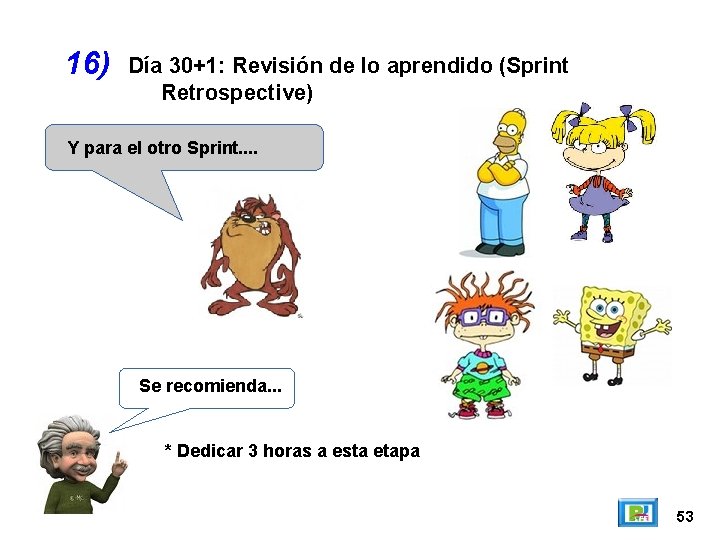 16) Día 30+1: Revisión de lo aprendido (Sprint Retrospective)

Y para el otro Sprint....

Se recomienda...

* Dedicar 3 horas a esta etapa

53